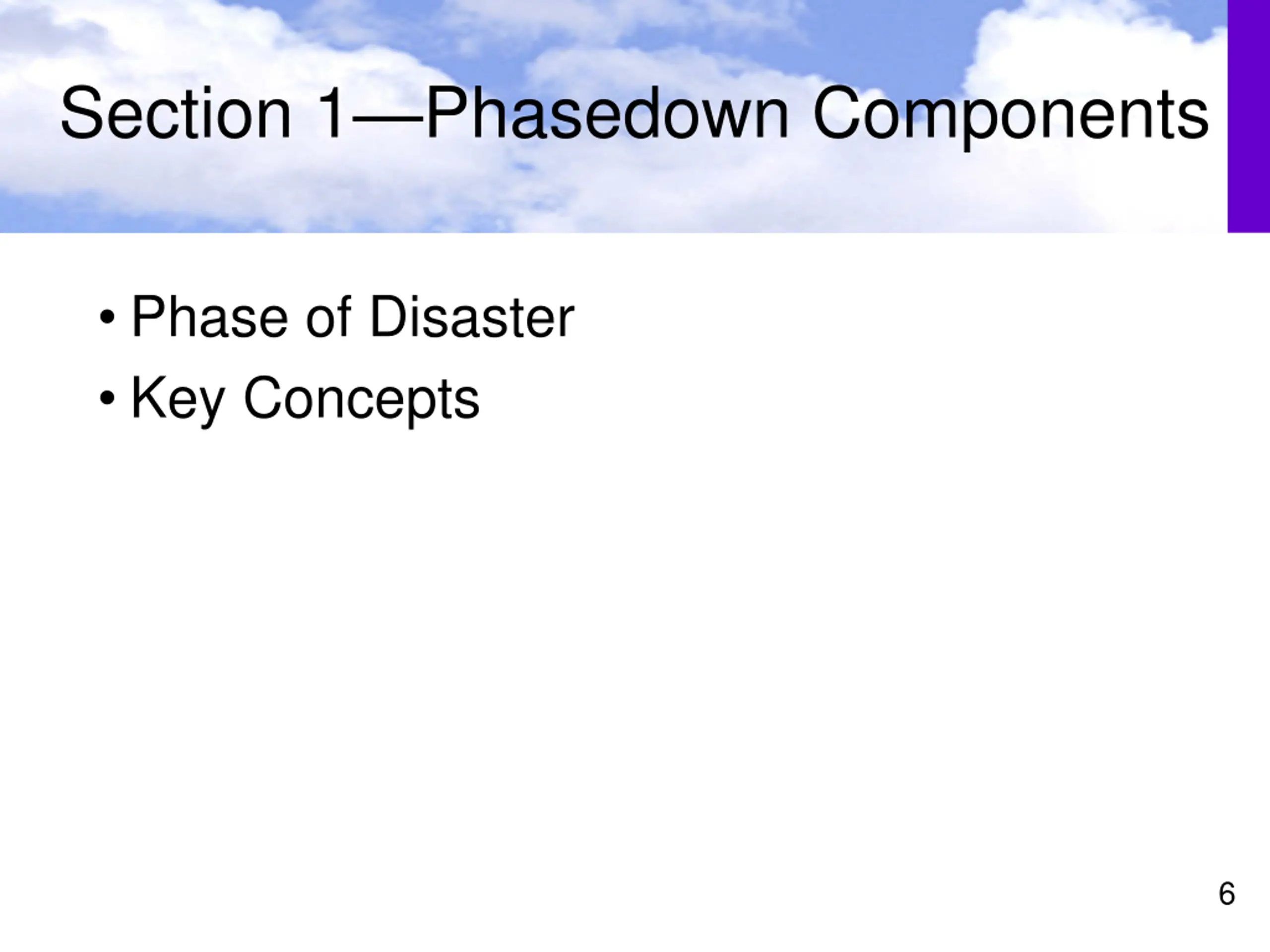 Section 1—Phasedown Components

• Phase of Disaster
• Key Concepts

6